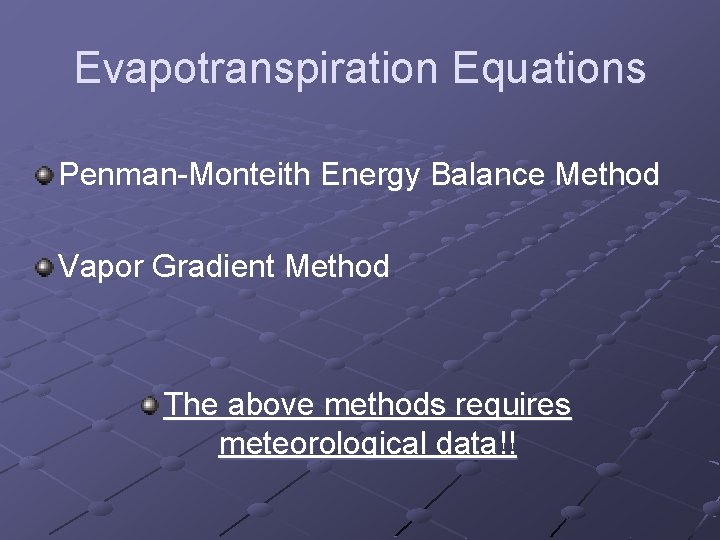 Evapotranspiration Equations

Penman-Monteith Energy Balance Method

Vapor Gradient Method

The above methods requires meteorological data!!